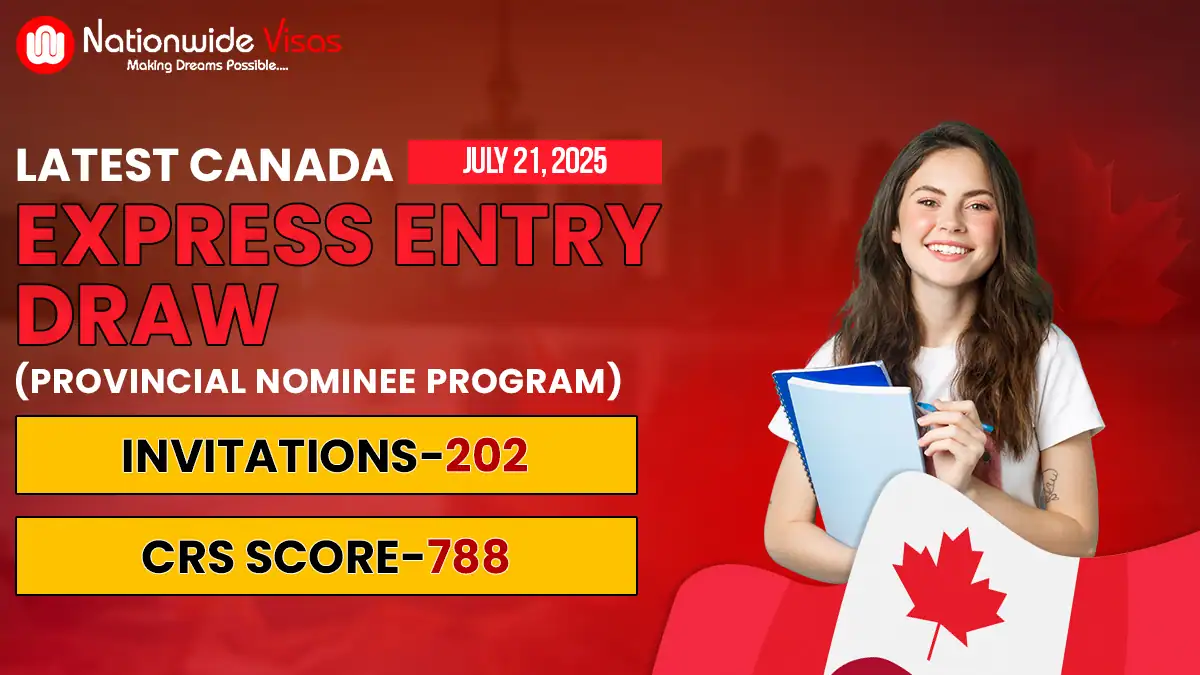 Nationwide Visas
Making Dreams Possible....

LATEST CANADA
JULY 21, 2025
EXPRESS ENTRY DRAW
(PROVINCIAL NOMINEE PROGRAM)

INVITATIONS-202

CRS SCORE-788